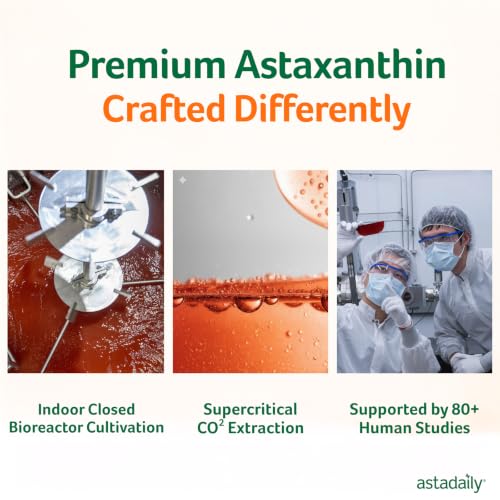 Premium Astaxanthin
Crafted Differently

Indoor Closed Bioreactor Cultivation

Supercritical $CO^2$ Extraction

Supported by 80+ Human Studies

astadaily®